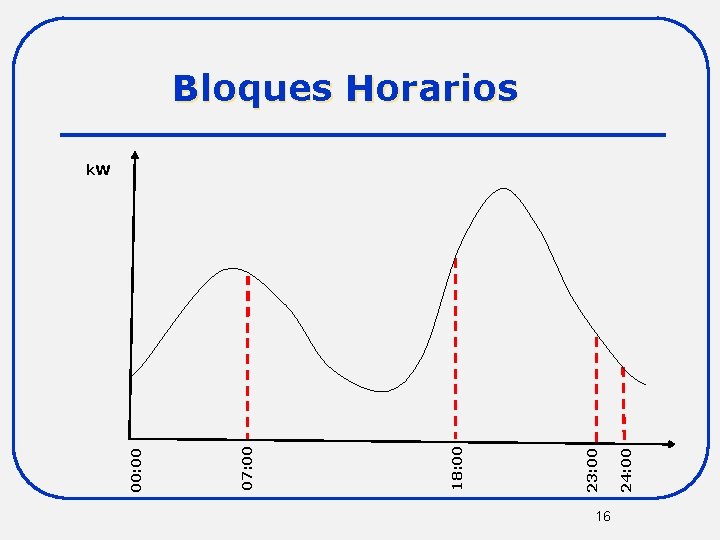 Bloques Horarios

kW

00:00
07:00
18:00
23:00
24:00

16